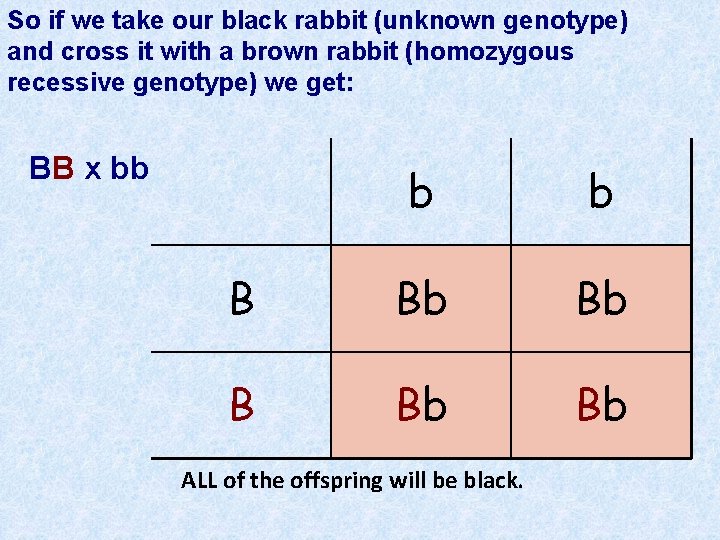 So if we take our black rabbit (unknown genotype) and cross it with a brown rabbit (homozygous recessive genotype) we get:

BB x bb

|  | b | b |
|---|---|---|
| B | Bb | Bb |
| B | Bb | Bb |

ALL of the offspring will be black.